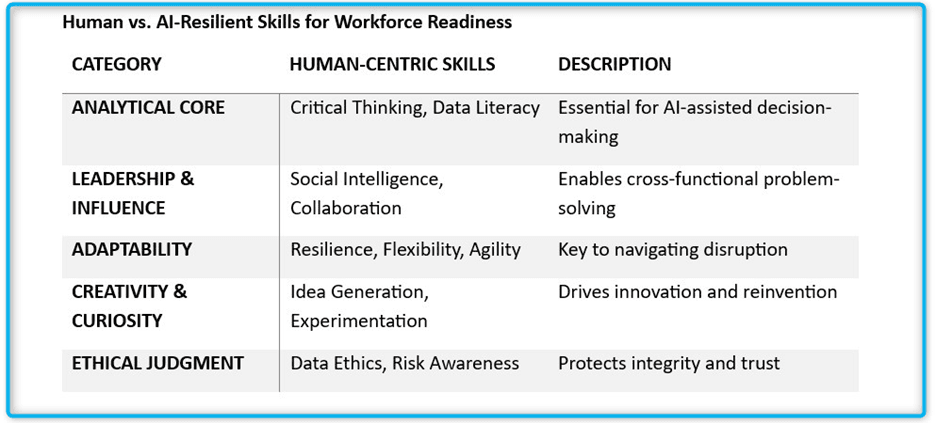 Human vs. AI-Resilient Skills for Workforce Readiness

| CATEGORY | HUMAN-CENTRIC SKILLS | DESCRIPTION |
|---|---|---|
| ANALYTICAL CORE | Critical Thinking, Data Literacy | Essential for AI-assisted decision-making |
| LEADERSHIP & INFLUENCE | Social Intelligence, Collaboration | Enables cross-functional problem-solving |
| ADAPTABILITY | Resilience, Flexibility, Agility | Key to navigating disruption |
| CREATIVITY & CURIOSITY | Idea Generation, Experimentation | Drives innovation and reinvention |
| ETHICAL JUDGMENT | Data Ethics, Risk Awareness | Protects integrity and trust |